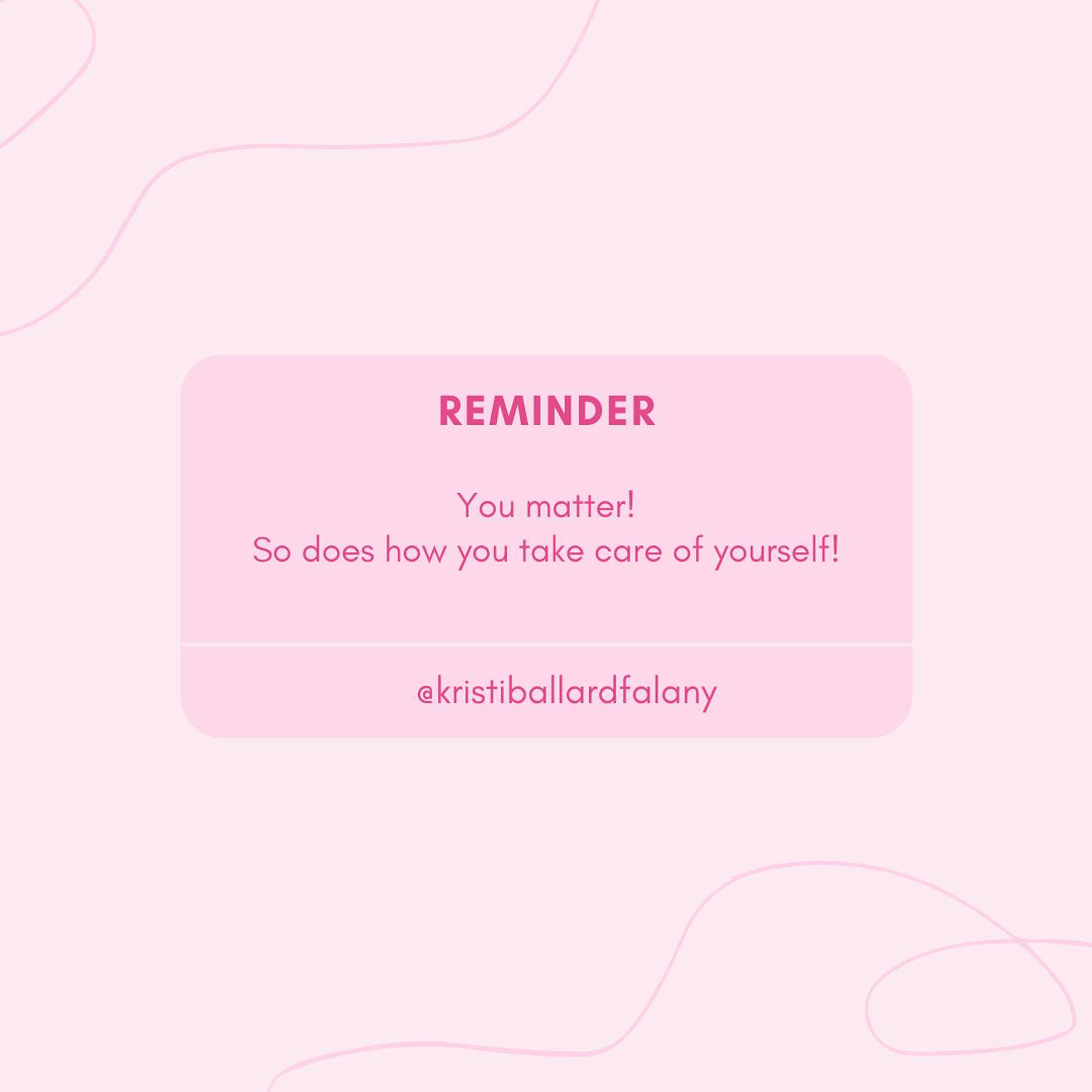 REMINDER

You matter!
So does how you take care of yourself!

@kristiballardfalany